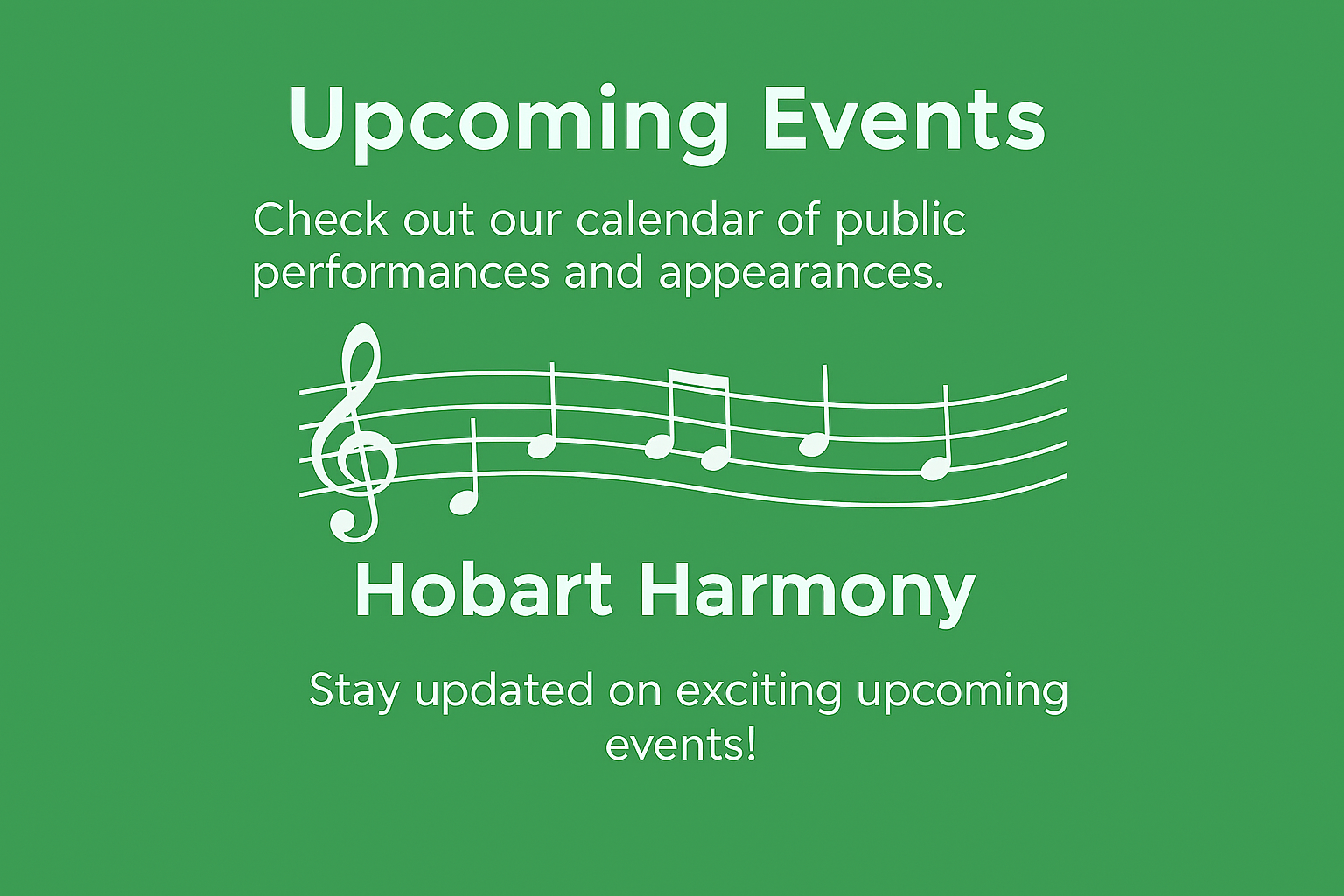 Upcoming Events

Check out our calendar of public performances and appearances.

Hobart Harmony

Stay updated on exciting upcoming events!